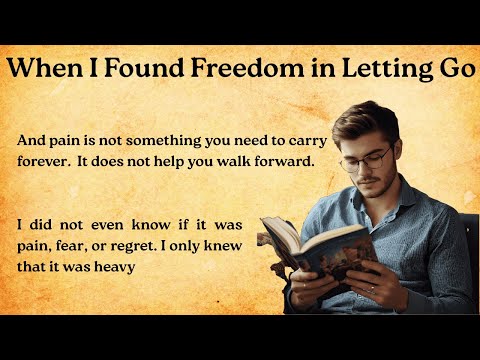 When I Found Freedom in Letting Go

And pain is not something you need to carry forever. It does not help you walk forward.

I did not even know if it was pain, fear, or regret. I only knew that it was heavy